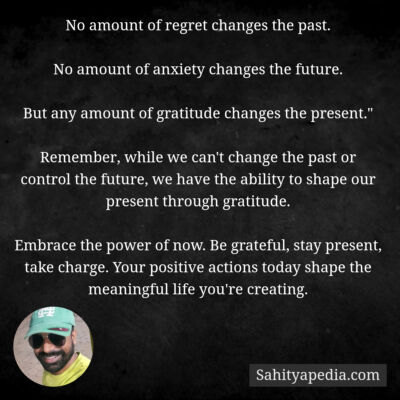 No amount of regret changes the past.

No amount of anxiety changes the future.

But any amount of gratitude changes the present."

Remember, while we can't change the past or control the future, we have the ability to shape our present through gratitude.

Embrace the power of now. Be grateful, stay present, take charge. Your positive actions today shape the meaningful life you're creating.

Sahityapedia.com